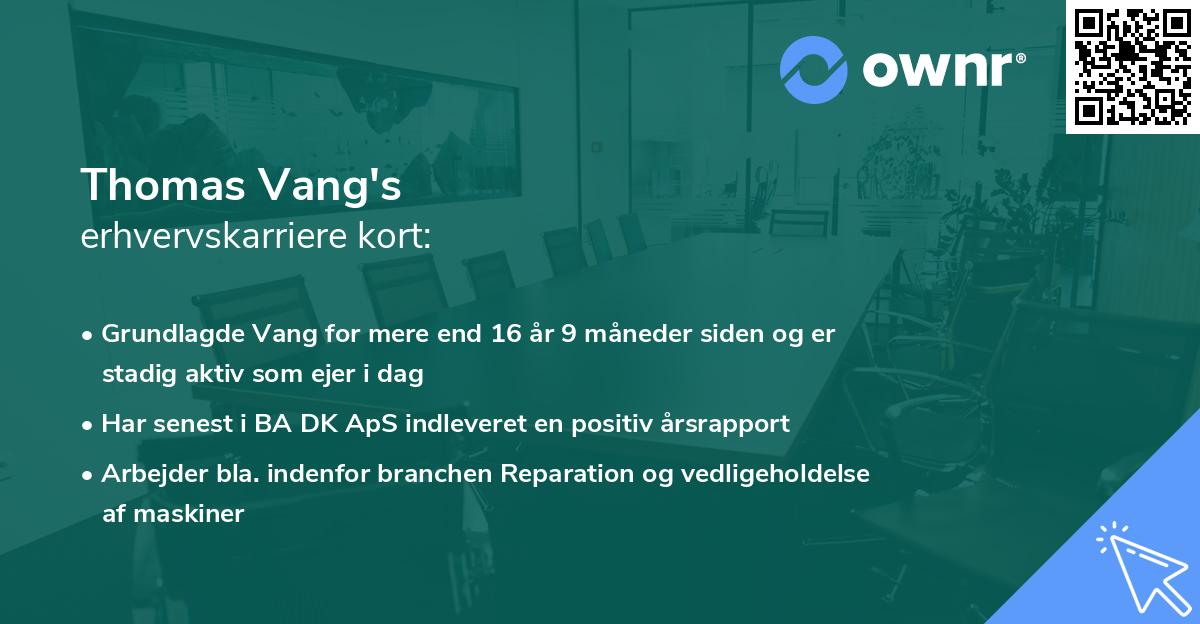 ownr®

Thomas Vang's
erhvervskarriere kort:

• Grundlagde Vang for mere end 16 år 9 måneder siden og er stadig aktiv som ejer i dag

• Har senest i BA DK ApS indleveret en positiv årsrapport

• Arbejder bla. indenfor branchen Reparation og vedligeholdelse af maskiner